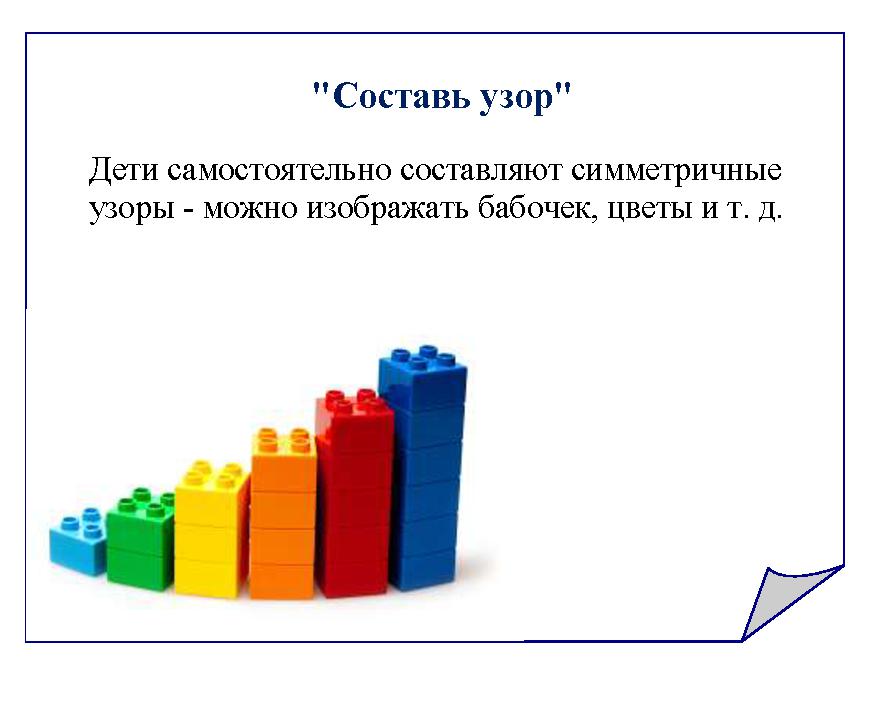 "Составь узор"

Дети самостоятельно составляют симметричные узоры - можно изображать бабочек, цветы и т. д.